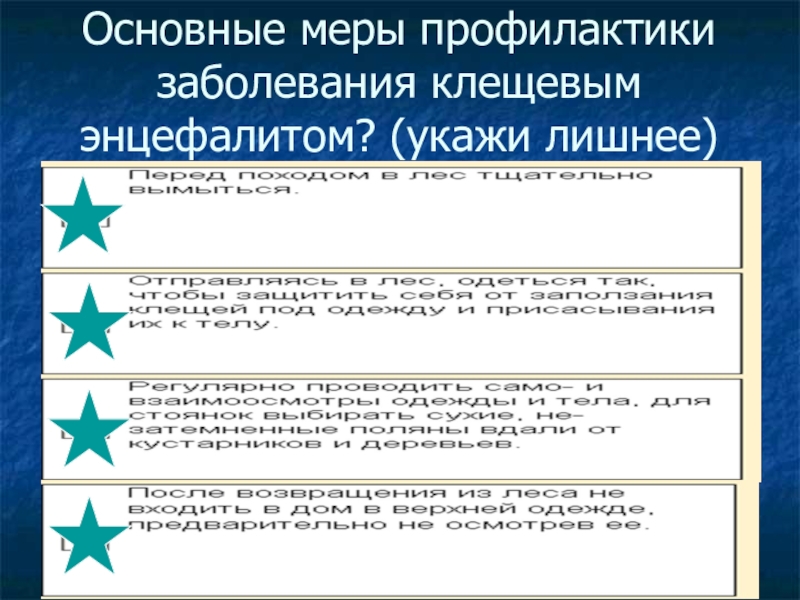 Основные меры профилактики заболевания клещевым энцефалитом? (укажи лишнее)

Перед походом в лес тщательно вымыться.

Отправляясь в лес, одеться так, чтобы защитить себя от заползания клещей под одежду и присасывания их к телу.

Регулярно проводить само- и взаимоосмотры одежды и тела, для стоянок выбирать сухие, незатемненные поляны вдали от кустарников и деревьев.

После возвращения из леса не входить в дом в верхней одежде, предварительно не осмотрев ее.